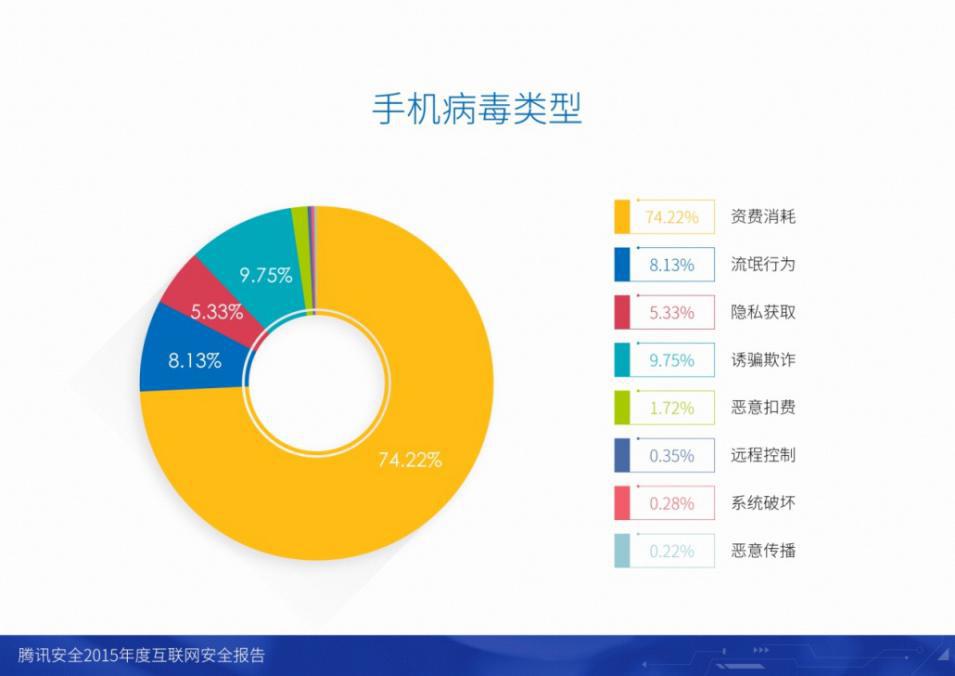 手机病毒类型

9.75%
5.33%
8.13%
74.22%

74.22% 资费消耗
8.13% 流氓行为
5.33% 隐私获取
9.75% 诱骗欺诈
1.72% 恶意扣费
0.35% 远程控制
0.28% 系统破坏
0.22% 恶意传播

腾讯安全2015年度互联网安全报告